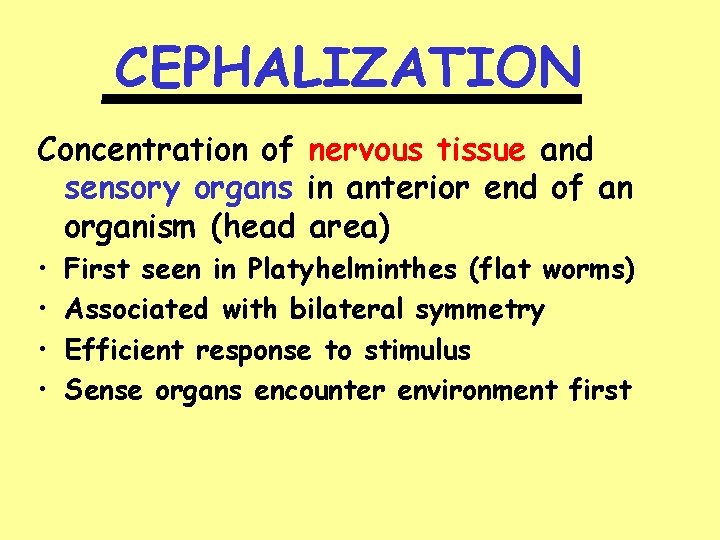 CEPHALIZATION

Concentration of nervous tissue and sensory organs in anterior end of an organism (head area)

• First seen in Platyhelminthes (flat worms)
• Associated with bilateral symmetry
• Efficient response to stimulus
• Sense organs encounter environment first